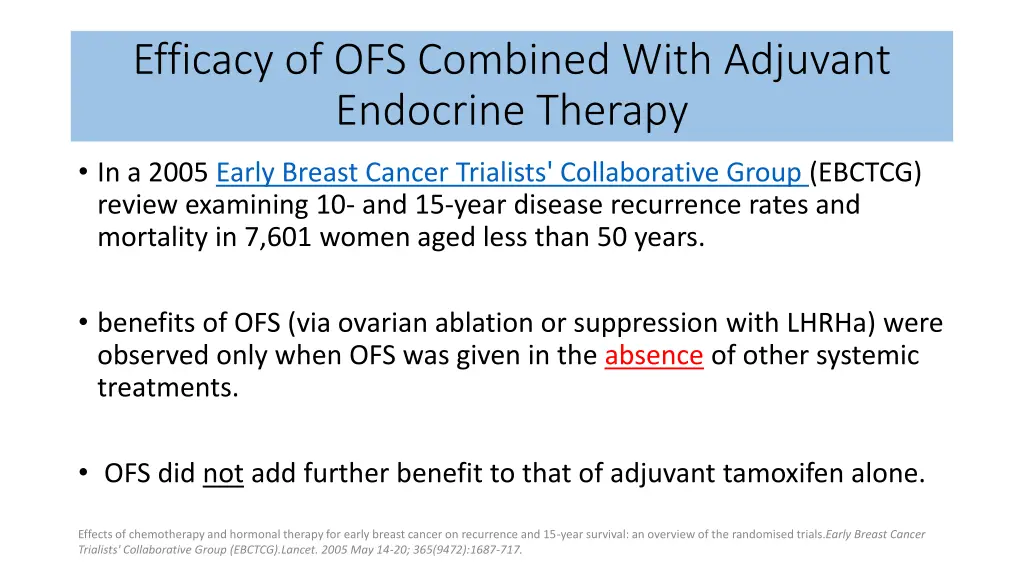 Efficacy of OFS Combined With Adjuvant Endocrine Therapy

• In a 2005 Early Breast Cancer Trialists' Collaborative Group (EBCTCG) review examining 10- and 15-year disease recurrence rates and mortality in 7,601 women aged less than 50 years.

• benefits of OFS (via ovarian ablation or suppression with LHRHa) were observed only when OFS was given in the absence of other systemic treatments.

• OFS did not add further benefit to that of adjuvant tamoxifen alone.

Effects of chemotherapy and hormonal therapy for early breast cancer on recurrence and 15-year survival: an overview of the randomised trials.Early Breast Cancer Trialists' Collaborative Group (EBCTCG).Lancet. 2005 May 14-20; 365(9472):1687-717.